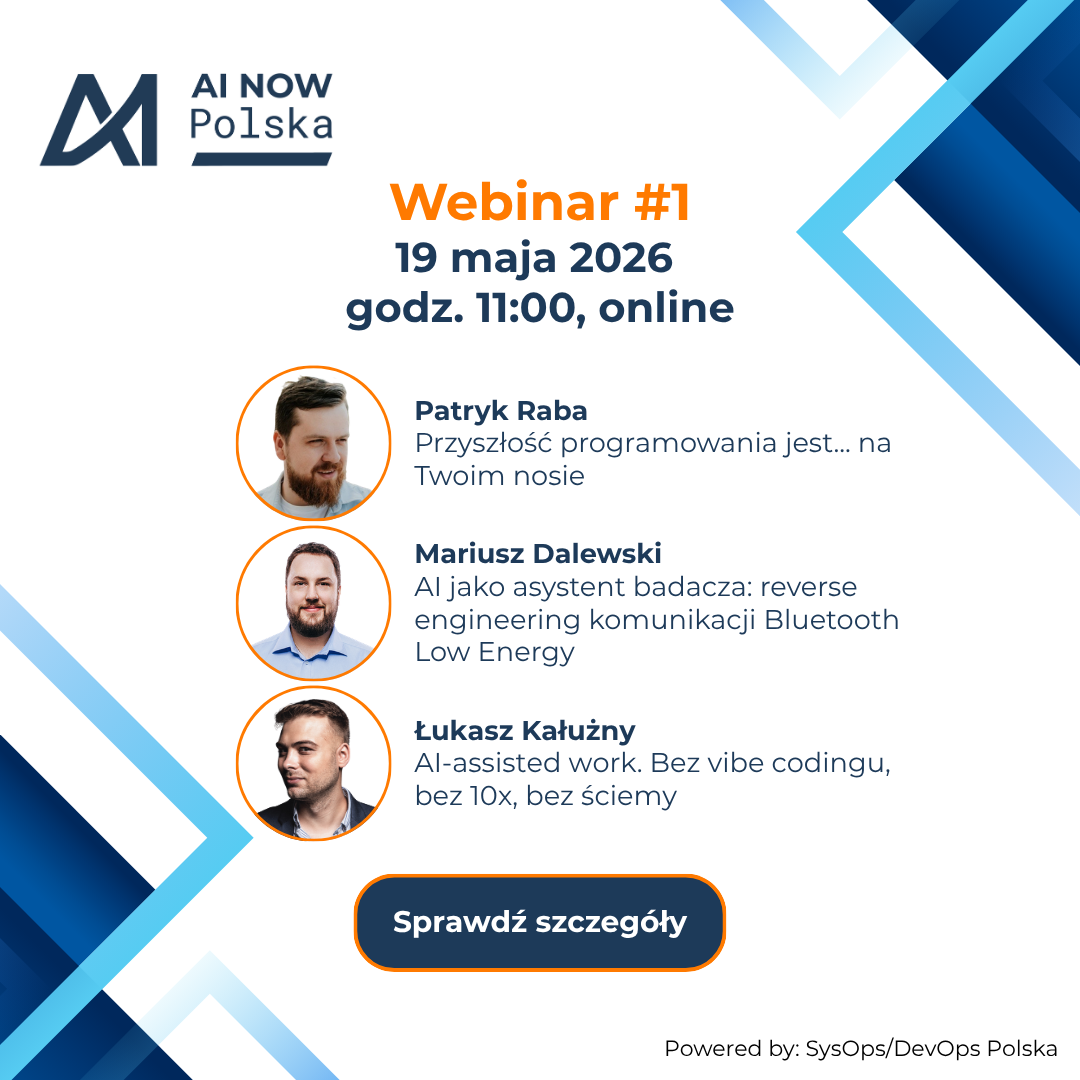 AI NOW
Polska

Webinar #1
19 maja 2026
godz. 11:00, online

Patryk Raba
Przyszłość programowania jest... na Twoim nosie

Mariusz Dalewski
AI jako asystent badacza: reverse engineering komunikacji Bluetooth Low Energy

Łukasz Kałużny
AI-assisted work. Bez vibe codingu, bez 10x, bez ściemy

Sprawdź szczegóły

Powered by: SysOps/DevOps Polska